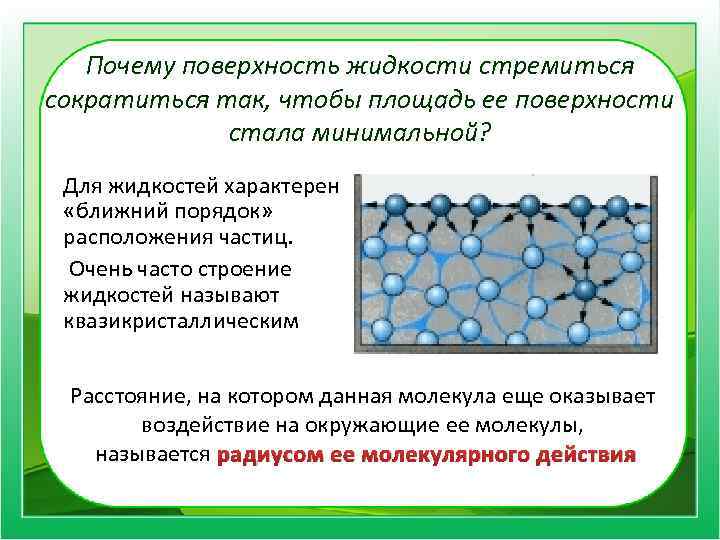 Почему поверхность жидкости стремиться сократиться так, чтобы площадь ее поверхности стала минимальной?

Для жидкостей характерен «ближний порядок» расположения частиц.

Очень часто строение жидкостей называют квазикристаллическим

Расстояние, на котором данная молекула еще оказывает воздействие на окружающие ее молекулы, называется радиусом ее молекулярного действия